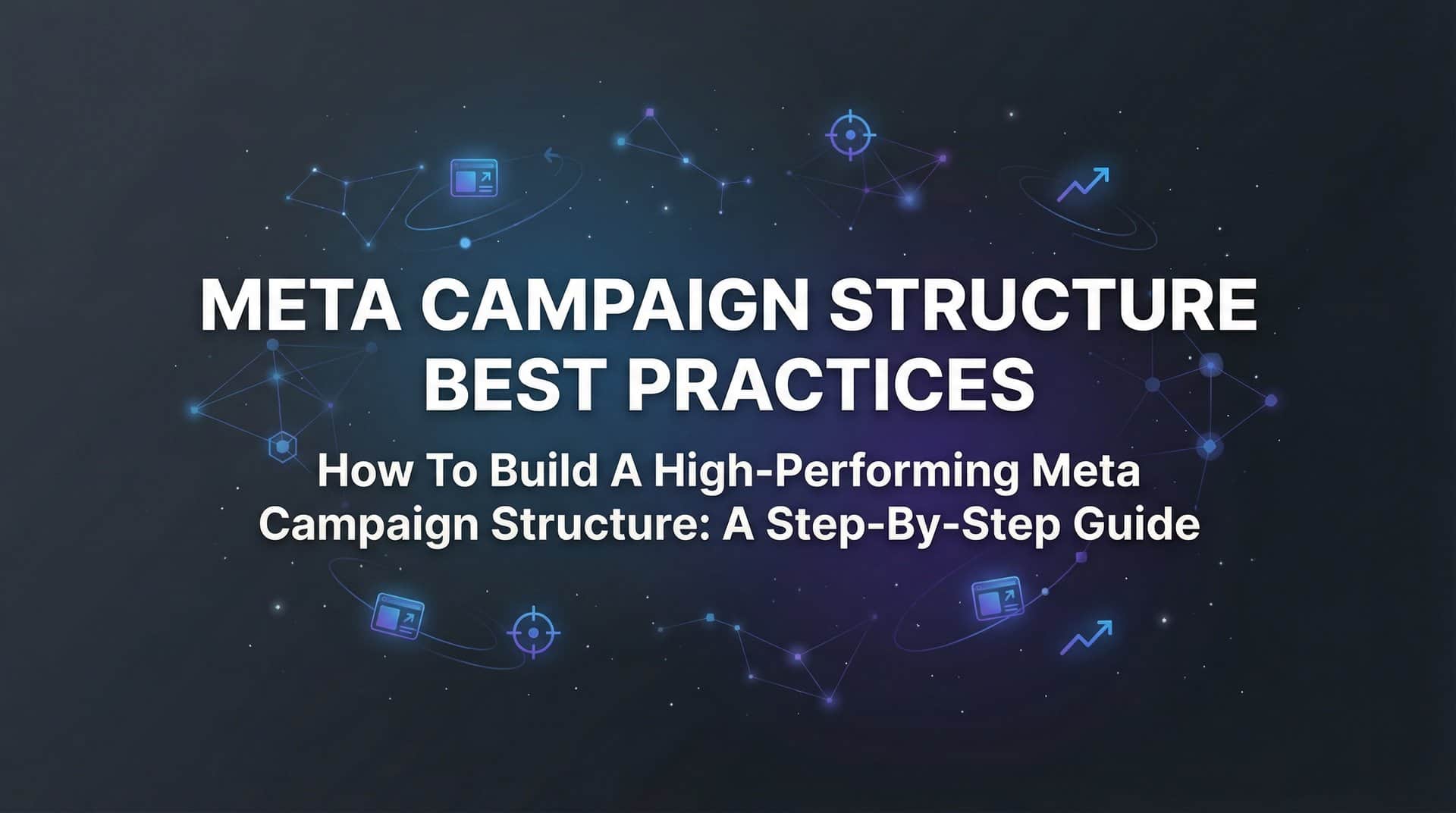 META CAMPAIGN STRUCTURE BEST PRACTICES

How To Build A High-Performing Meta Campaign Structure: A Step-By-Step Guide